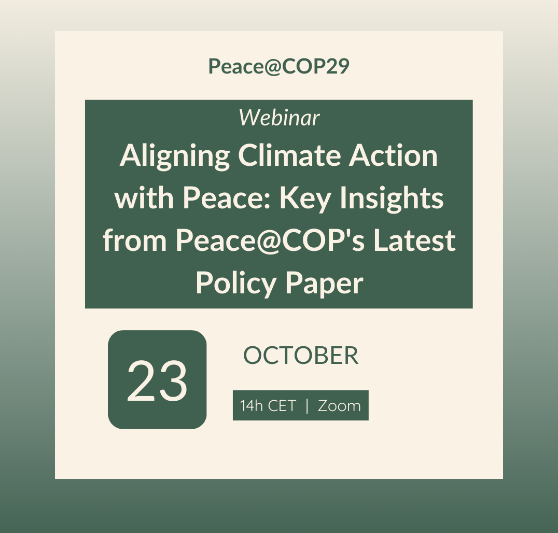 Peace@COP29

Webinar

Aligning Climate Action with Peace: Key Insights from Peace@COP's Latest Policy Paper

23

OCTOBER

14h CET | Zoom